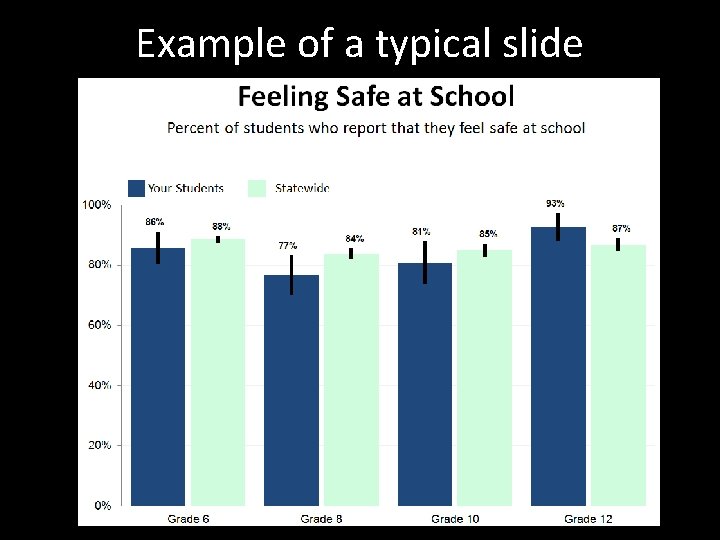 Example of a typical slide

Feeling Safe at School

Percent of students who report that they feel safe at school

Your Students
Statewide

100%
80%
60%
40%
20%
0%

86%
88%
77%
84%
81%
85%
93%
87%

Grade 6
Grade 8
Grade 10
Grade 12